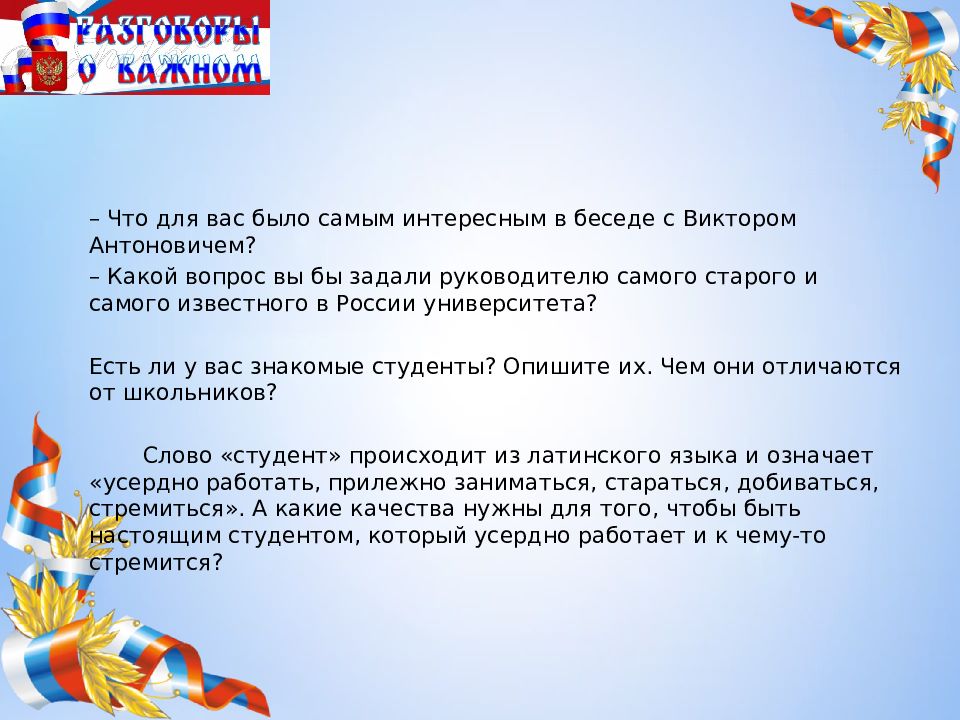 РАЗГОВОРЫ О ВАЖНОМ

– Что для вас было самым интересным в беседе с Виктором Антоновичем?

– Какой вопрос вы бы задали руководителю самого старого и самого известного в России университета?

Есть ли у вас знакомые студенты? Опишите их. Чем они отличаются от школьников?

Слово «студент» происходит из латинского языка и означает «усердно работать, прилежно заниматься, стараться, добиваться, стремиться». А какие качества нужны для того, чтобы быть настоящим студентом, который усердно работает и к чему-то стремится?